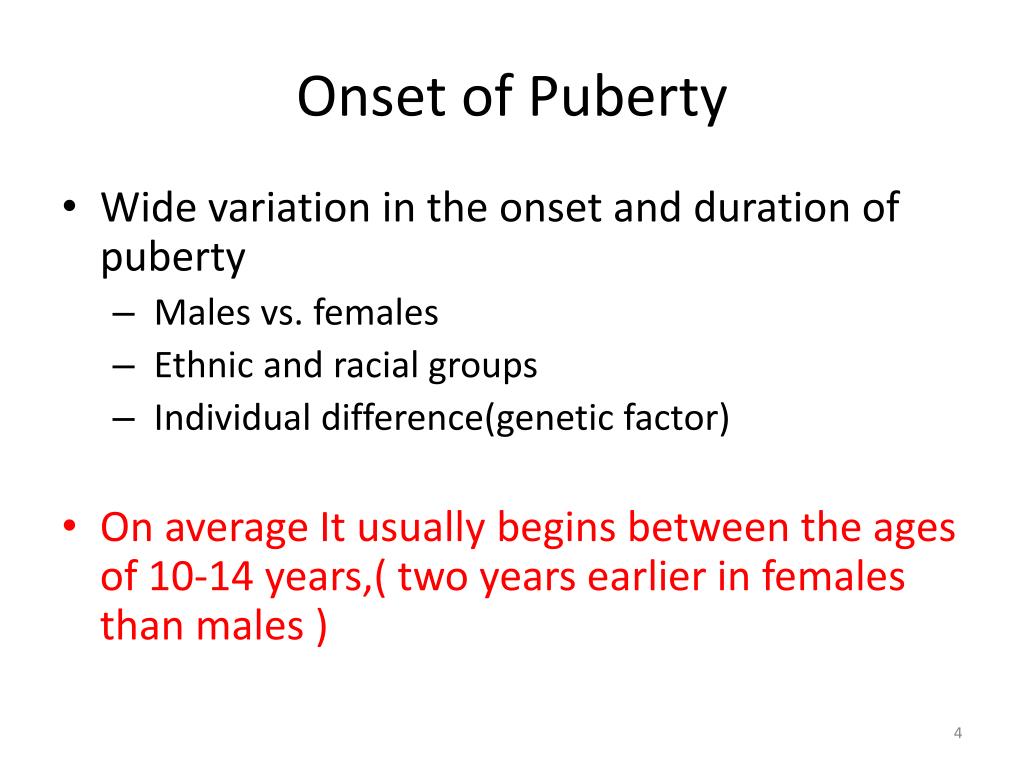 Onset of Puberty

• Wide variation in the onset and duration of puberty
– Males vs. females
– Ethnic and racial groups
– Individual difference(genetic factor)

• On average It usually begins between the ages of 10-14 years,( two years earlier in females than males )

4